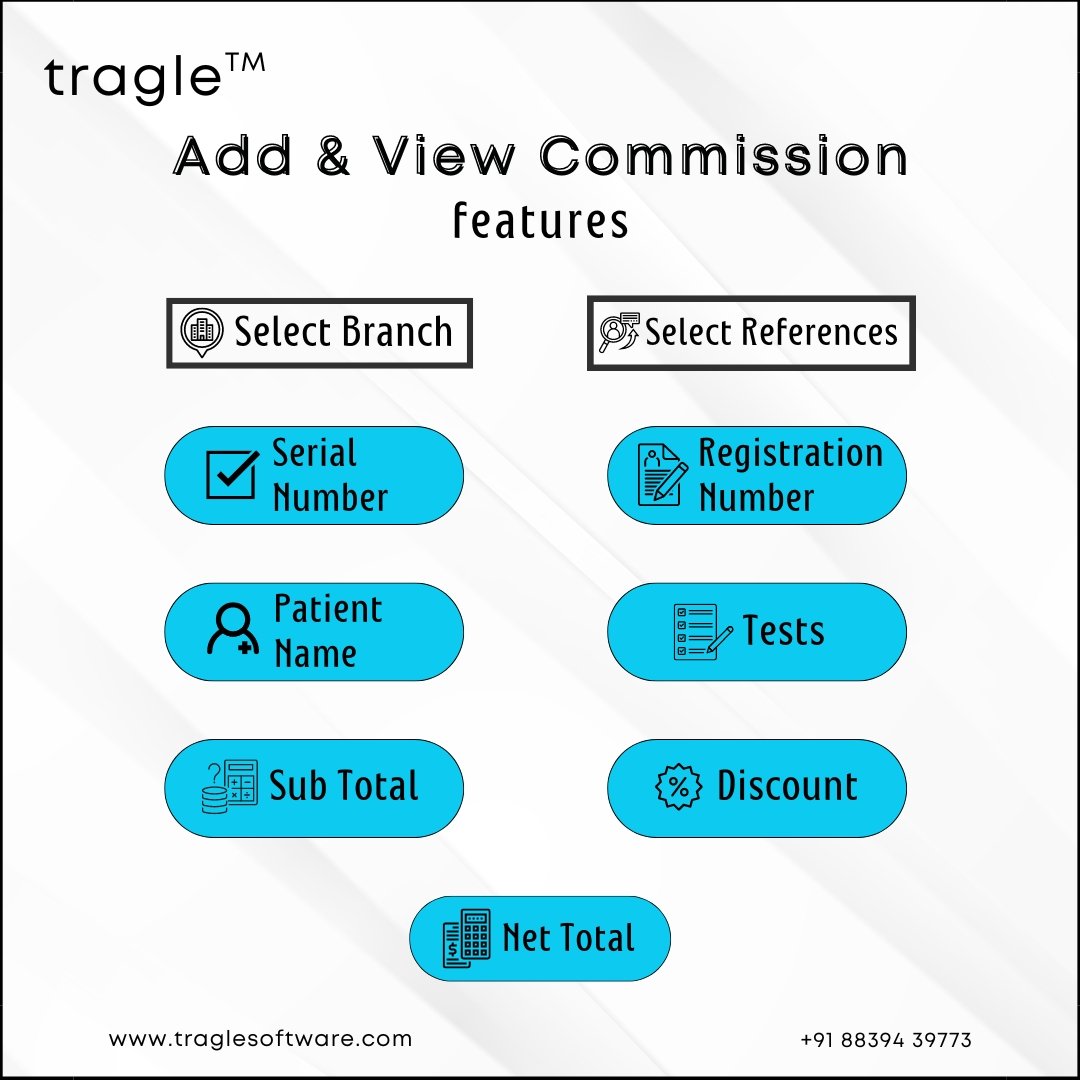 tragle™

Add & View Commission
features

Select Branch

Select References

Serial Number

Registration Number

Patient Name

Tests

Sub Total

Discount

Net Total

www.traglesoftware.com

+91 88394 39773